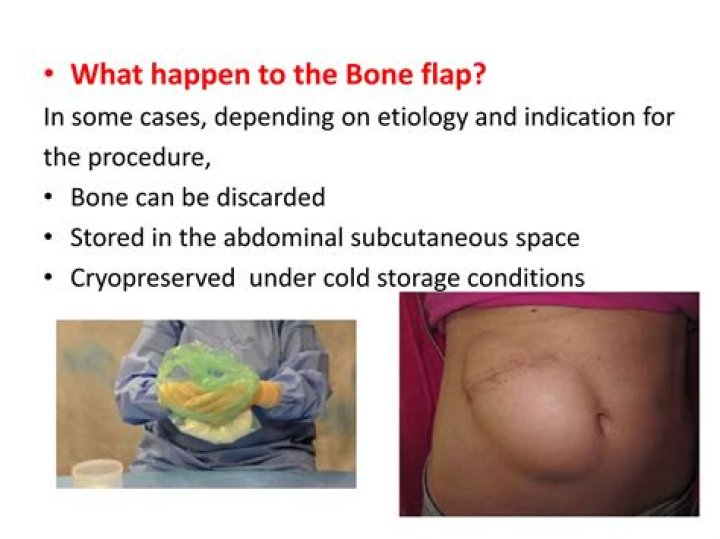 • What happen to the Bone flap?

In some cases, depending on etiology and indication for the procedure,

• Bone can be discarded
• Stored in the abdominal subcutaneous space
• Cryopreserved under cold storage conditions